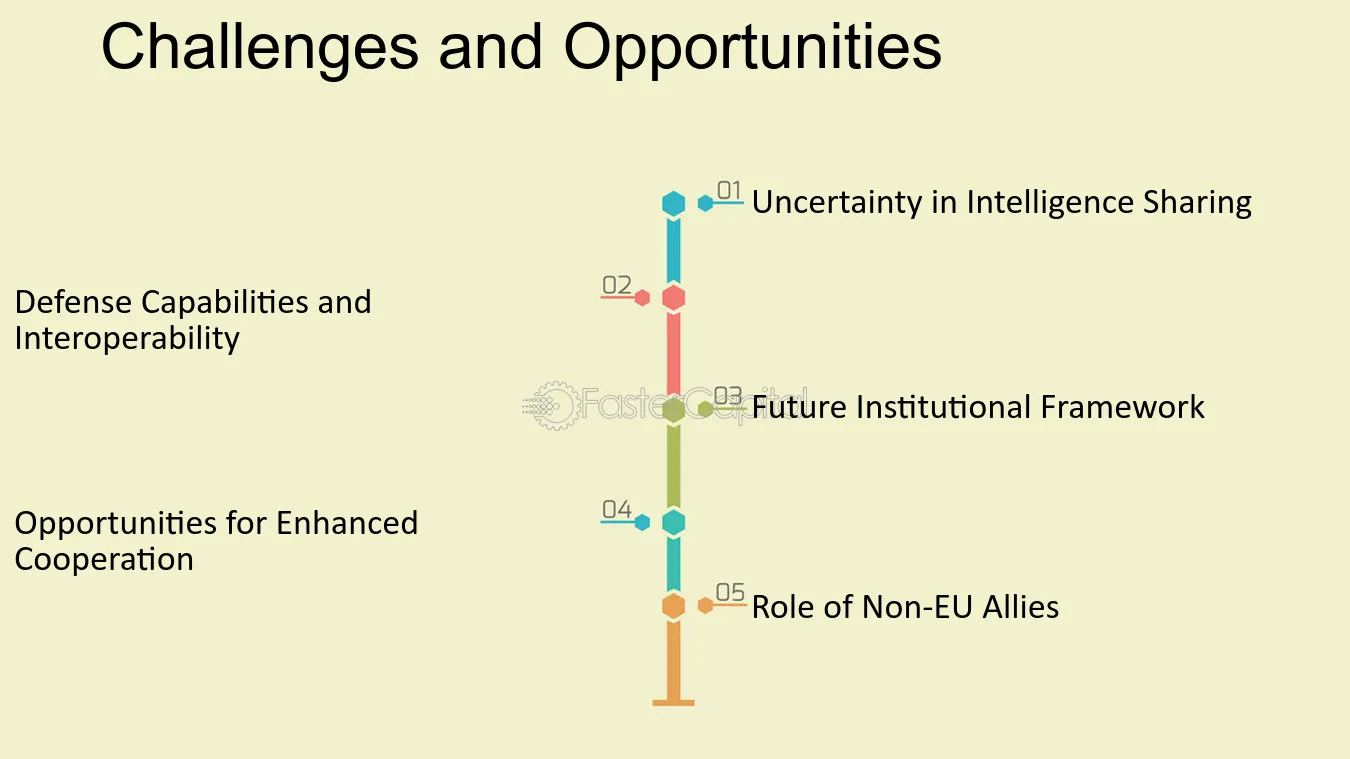 Challenges and Opportunities

01 Uncertainty in Intelligence Sharing

02 Defense Capabilities and Interoperability

03 Future Institutional Framework

FasterCapital

04 Opportunities for Enhanced Cooperation

05 Role of Non-EU Allies